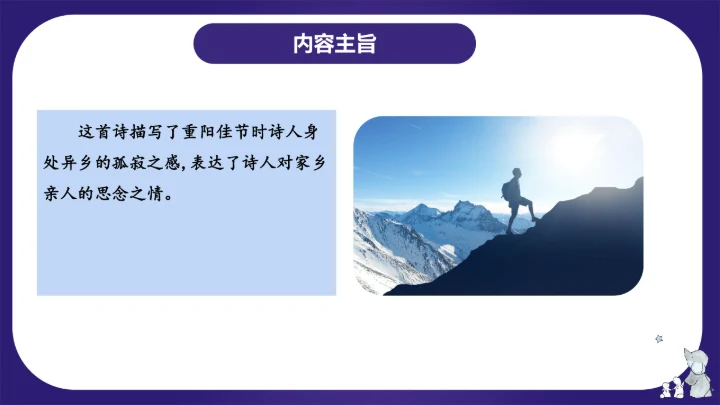 内容主旨

这首诗描写了重阳佳节时诗人身处异乡的孤寂之感，表达了诗人对家乡亲人的思念之情。